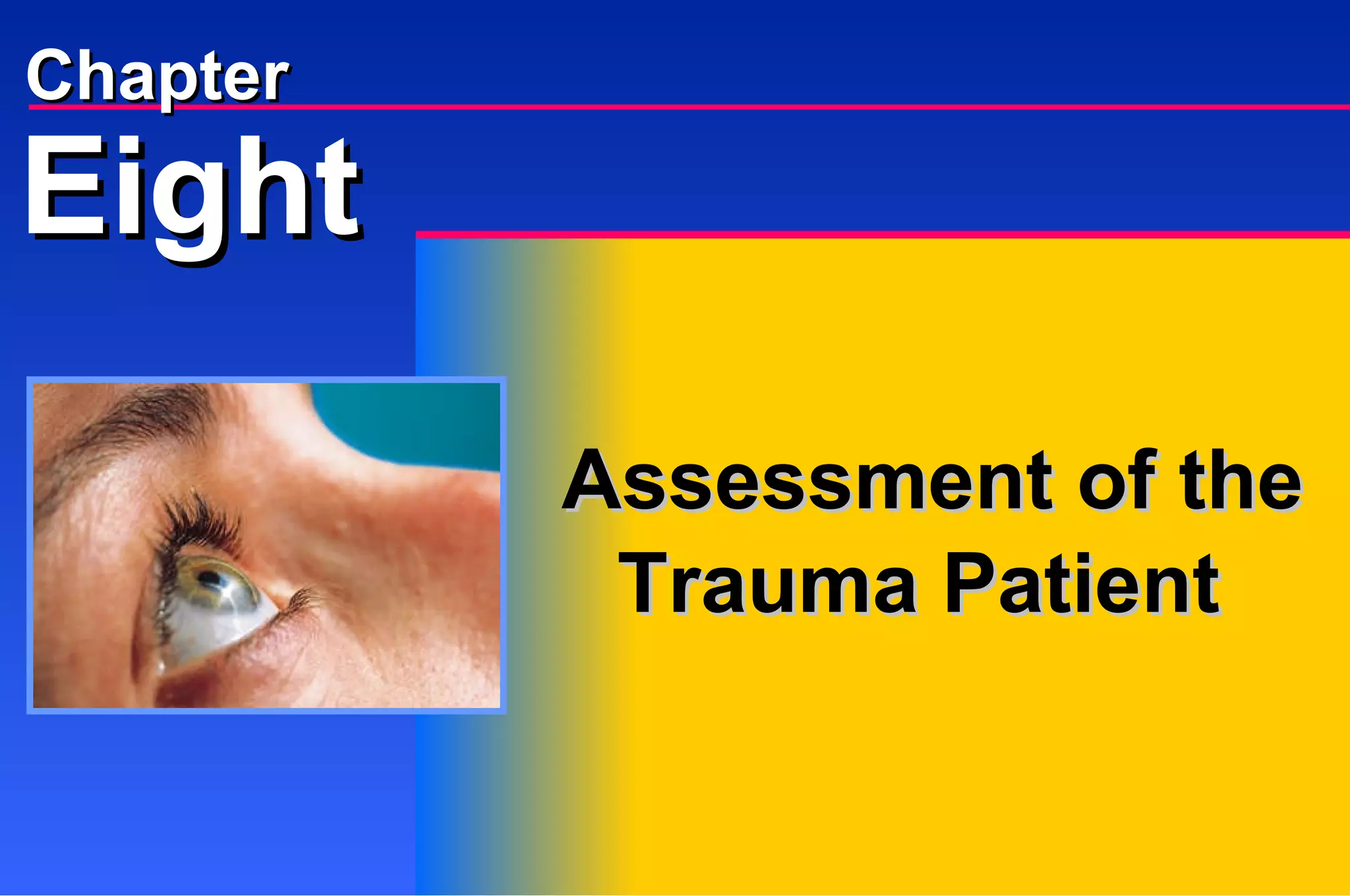 Chapter
Eight

Assessment of the Trauma Patient